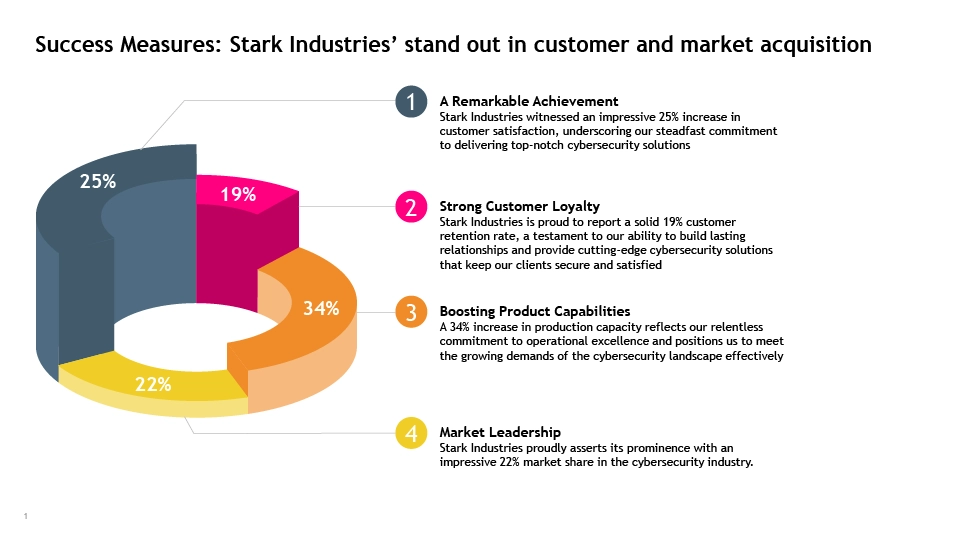 Success Measures: Stark Industries' stand out in customer and market acquisition

25%

19%

34%

22%

1 A Remarkable Achievement
Stark Industries witnessed an impressive 25% increase in customer satisfaction, underscoring our steadfast commitment to delivering top-notch cybersecurity solutions

2 Strong Customer Loyalty
Stark Industries is proud to report a solid 19% customer retention rate, a testament to our ability to build lasting relationships and provide cutting-edge cybersecurity solutions that keep our clients secure and satisfied

3 Boosting Product Capabilities
A 34% increase in production capacity reflects our relentless commitment to operational excellence and positions us to meet the growing demands of the cybersecurity landscape effectively

4 Market Leadership
Stark Industries proudly asserts its prominence with an impressive 22% market share in the cybersecurity industry.

1